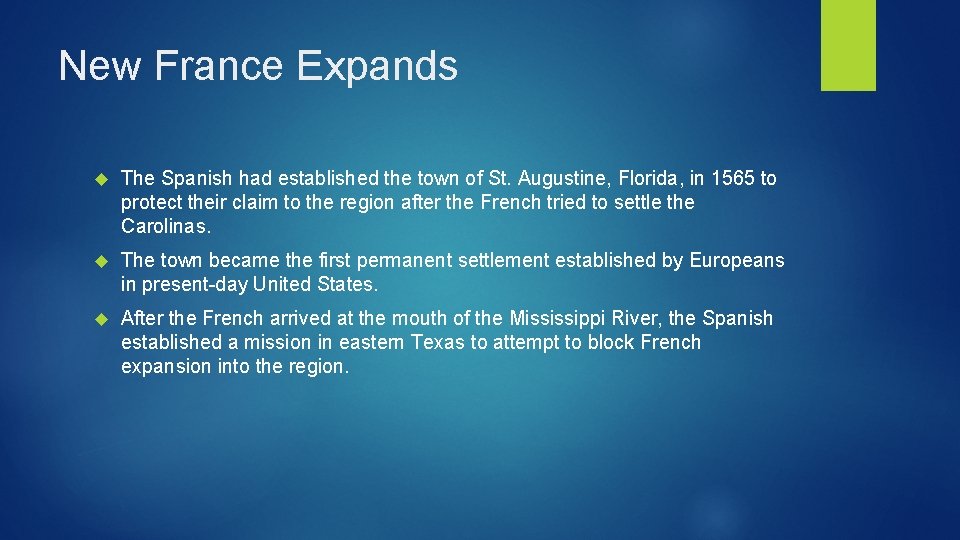 New France Expands

The Spanish had established the town of St. Augustine, Florida, in 1565 to protect their claim to the region after the French tried to settle the Carolinas.

The town became the first permanent settlement established by Europeans in present-day United States.

After the French arrived at the mouth of the Mississippi River, the Spanish established a mission in eastern Texas to attempt to block French expansion into the region.